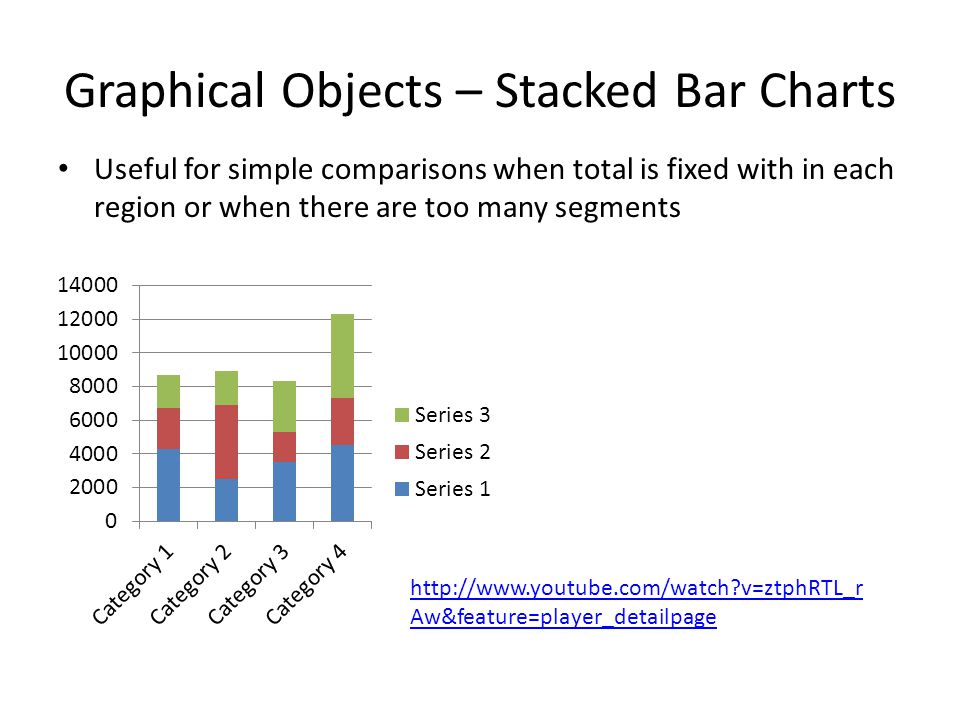 Graphical Objects – Stacked Bar Charts

• Useful for simple comparisons when total is fixed with in each region or when there are too many segments

14000
12000
10000
8000
6000
4000
2000
0

Category 1
Category 2
Category 3
Category 4

Series 3
Series 2
Series 1

http://www.youtube.com/watch?v=ztphRTL_rAw&feature=player_detailpage